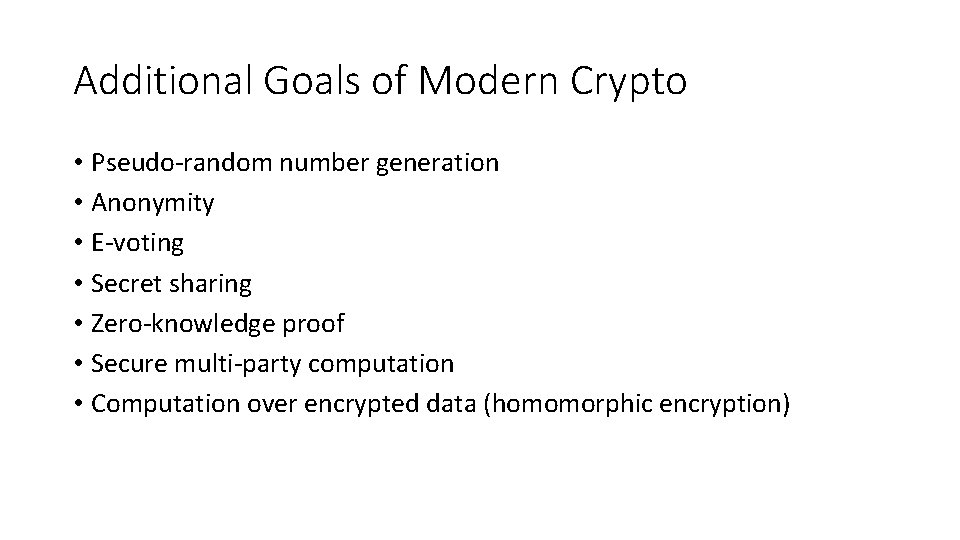 Additional Goals of Modern Crypto

• Pseudo-random number generation
• Anonymity
• E-voting
• Secret sharing
• Zero-knowledge proof
• Secure multi-party computation
• Computation over encrypted data (homomorphic encryption)